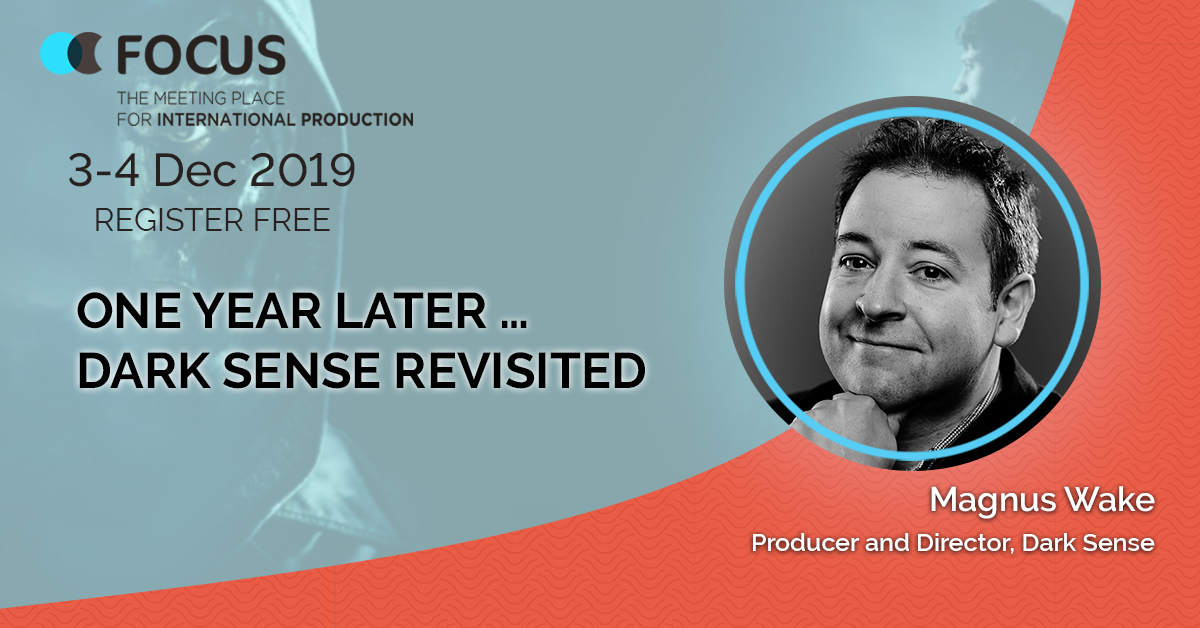 FOCUS
THE MEETING PLACE
FOR INTERNATIONAL PRODUCTION

3-4 Dec 2019
REGISTER FREE

ONE YEAR LATER ...
DARK SENSE REVISITED

Magnus Wake
Producer and Director, Dark Sense